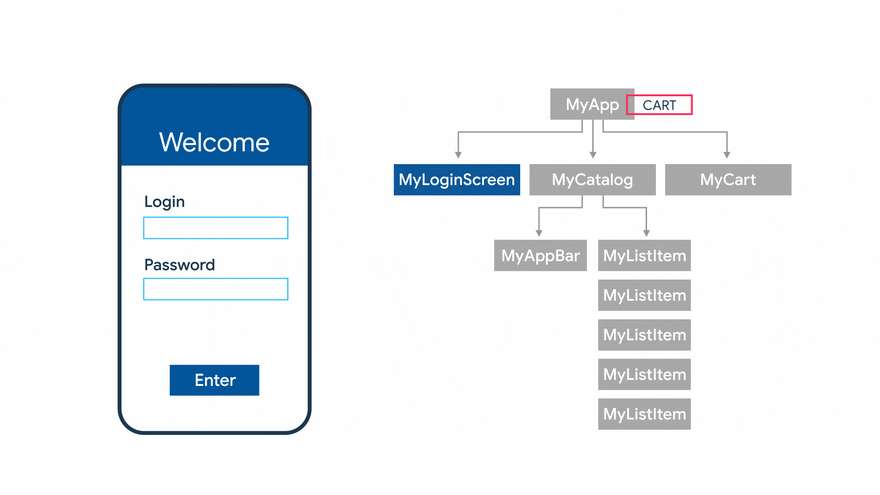 Welcome

Login

Password

Enter

MyApp CART

MyLoginScreen

MyCatalog

MyCart

MyAppBar

MyListItem

MyListItem

MyListItem

MyListItem

MyListItem